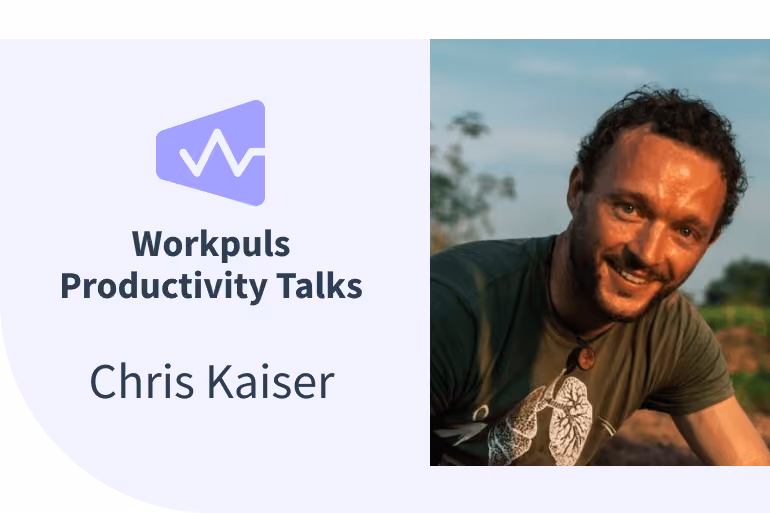 Workpuls Productivity Talks

Chris Kaiser